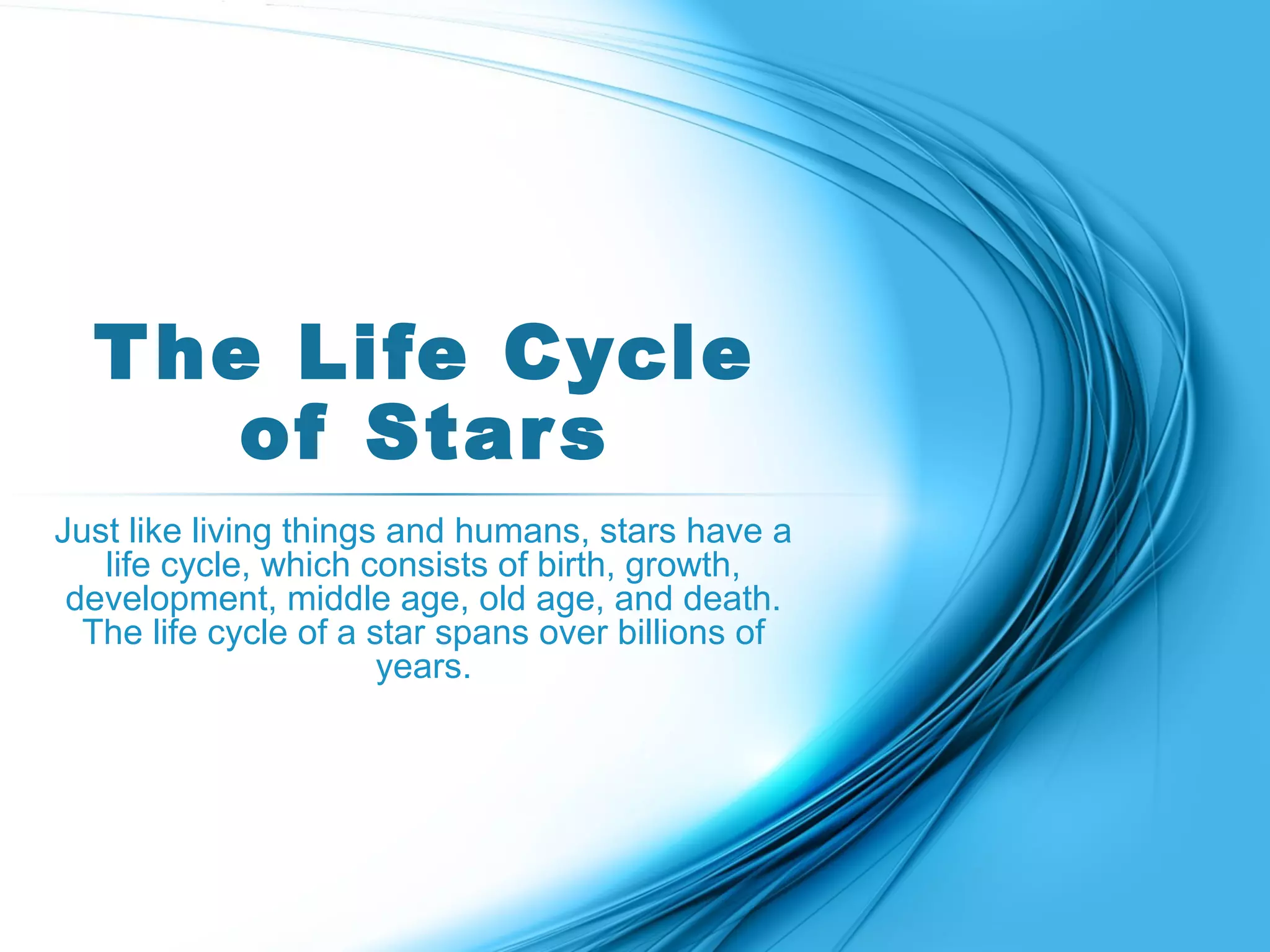 The Life Cycle of Stars

Just like living things and humans, stars have a life cycle, which consists of birth, growth, development, middle age, old age, and death. The life cycle of a star spans over billions of years.